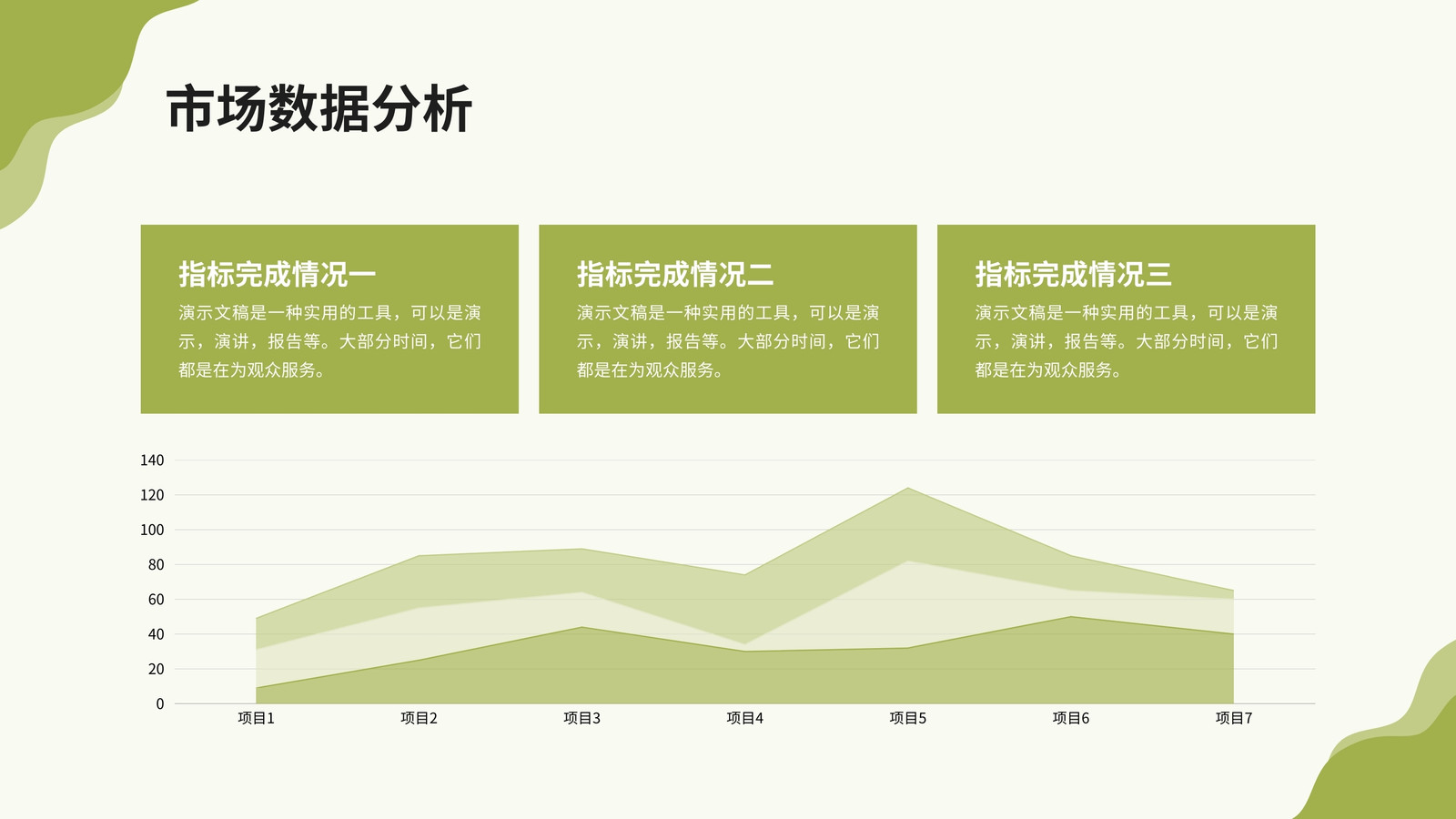 市场数据分析

指标完成情况一
演示文稿是一种实用的工具，可以是演示，演讲，报告等。大部分时间，它们都是在为观众服务。

指标完成情况二
演示文稿是一种实用的工具，可以是演示，演讲，报告等。大部分时间，它们都是在为观众服务。

指标完成情况三
演示文稿是一种实用的工具，可以是演示，演讲，报告等。大部分时间，它们都是在为观众服务。

140
120
100
80
60
40
20
0
项目1
项目2
项目3
项目4
项目5
项目6
项目7